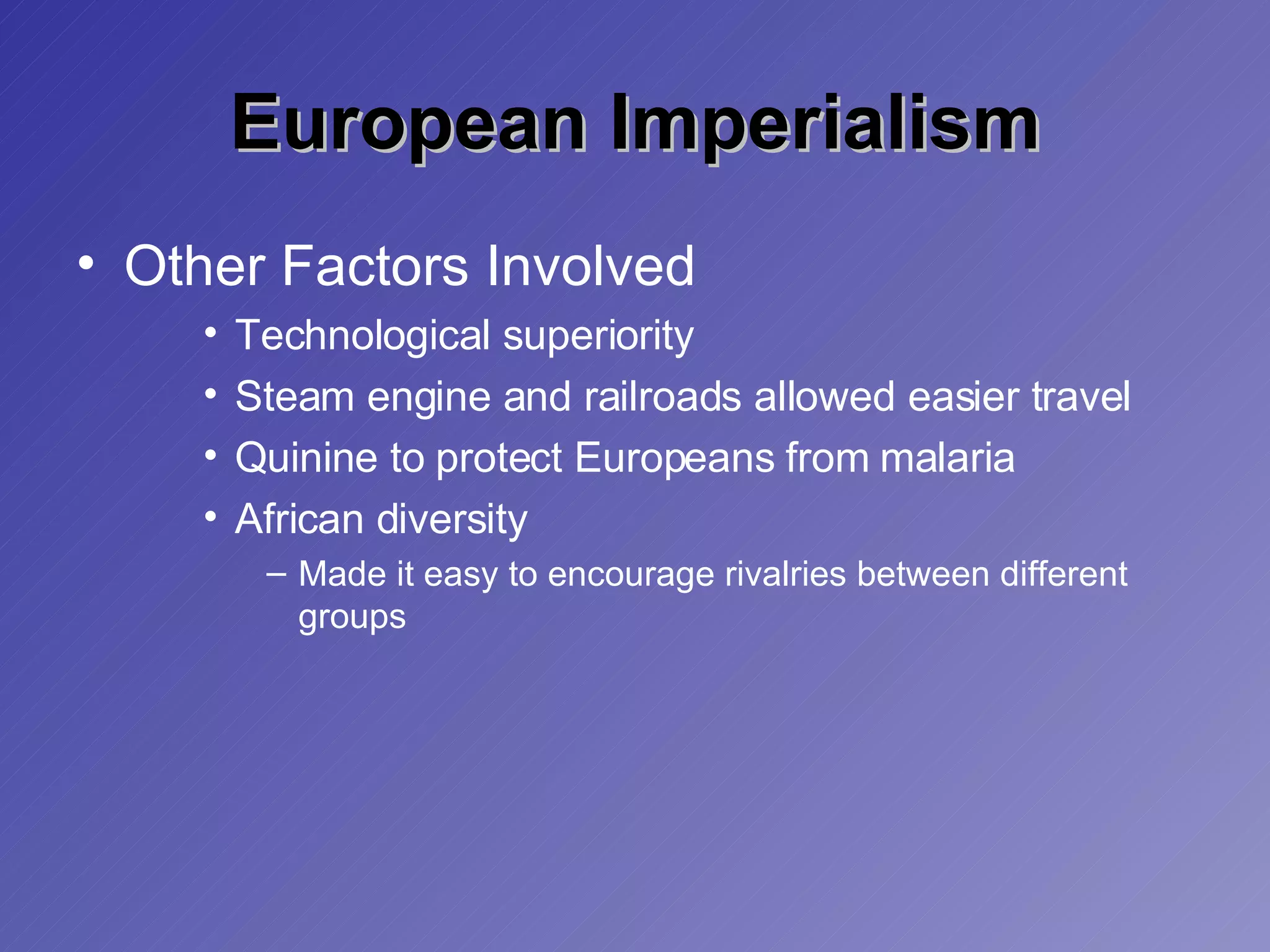 European Imperialism

• Other Factors Involved
  • Technological superiority
  • Steam engine and railroads allowed easier travel
  • Quinine to protect Europeans from malaria
  • African diversity
    – Made it easy to encourage rivalries between different groups